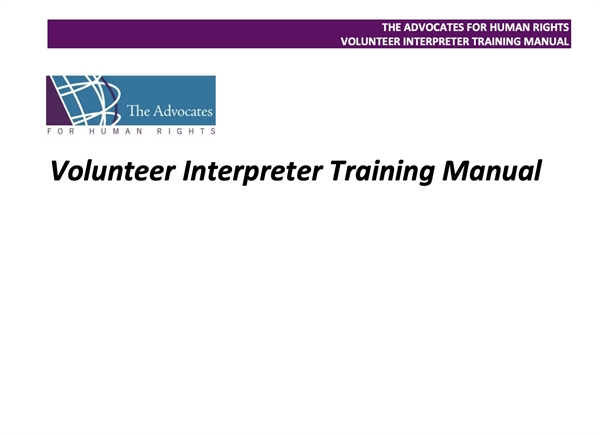 THE ADVOCATES FOR HUMAN RIGHTS
VOLUNTEER INTERPRETER TRAINING MANUAL

The Advocates
FOR HUMAN RIGHTS

Volunteer Interpreter Training Manual